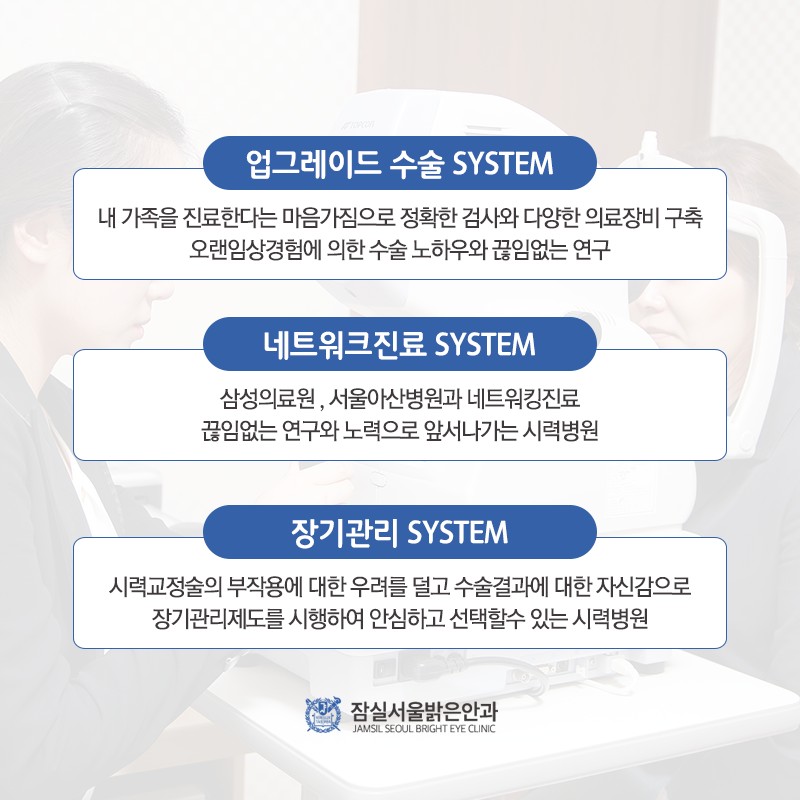 업그레이드 수술 SYSTEM

내 가족을 진료한다는 마음가짐으로 정확한 검사와 다양한 의료장비 구축
오랜임상경험에 의한 수술 노하우와 끊임없는 연구

네트워크진료 SYSTEM

삼성의료원 , 서울아산병원과 네트워킹진료
끊임없는 연구와 노력으로 앞서나가는 시력병원

장기관리 SYSTEM

시력교정술의 부작용에 대한 우려를 덜고 수술결과에 대한 자신감으로
장기관리제도를 시행하여 안심하고 선택할수 있는 시력병원

잠실서울밝은안과
JAMSIL SEOUL BRIGHT EYE CLINIC